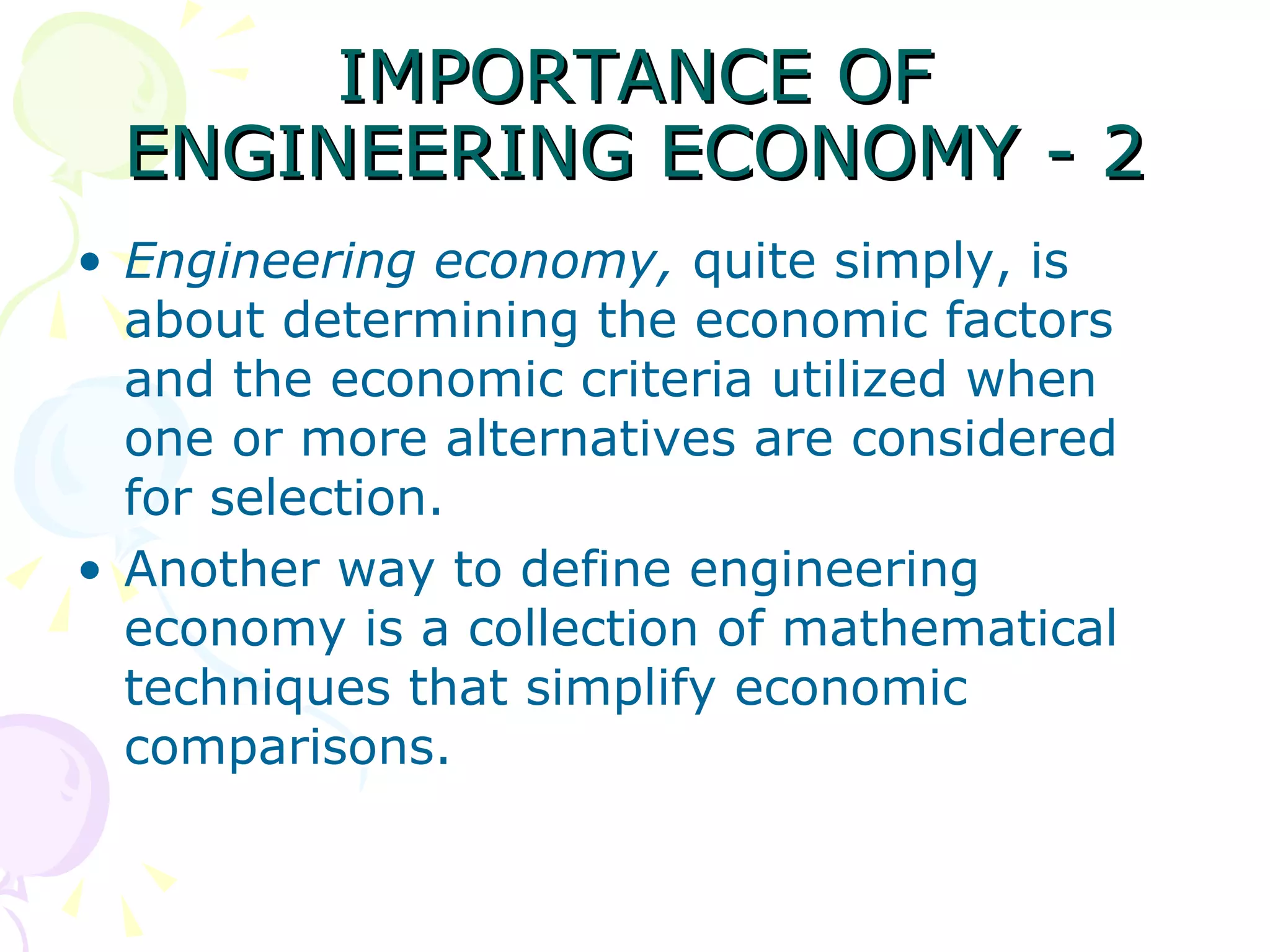 IMPORTANCE OF ENGINEERING ECONOMY - 2

• Engineering economy, quite simply, is about determining the economic factors and the economic criteria utilized when one or more alternatives are considered for selection.

• Another way to define engineering economy is a collection of mathematical techniques that simplify economic comparisons.